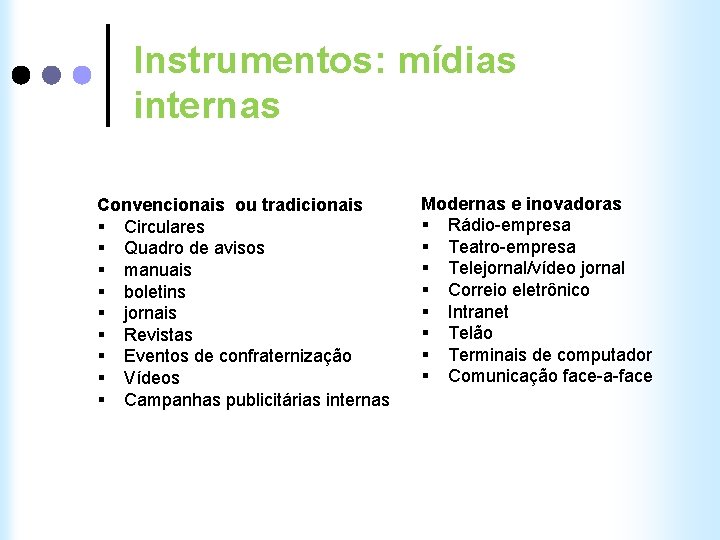 Instrumentos: mídias internas

Convencionais ou tradicionais
- Circulares
- Quadro de avisos
- manuais
- boletins
- jornais
- Revistas
- Eventos de confraternização
- Vídeos
- Campanhas publicitárias internas

Modernas e inovadoras
- Rádio-empresa
- Teatro-empresa
- Telejornal/vídeo jornal
- Correio eletrônico
- Intranet
- Telão
- Terminais de computador
- Comunicação face-a-face